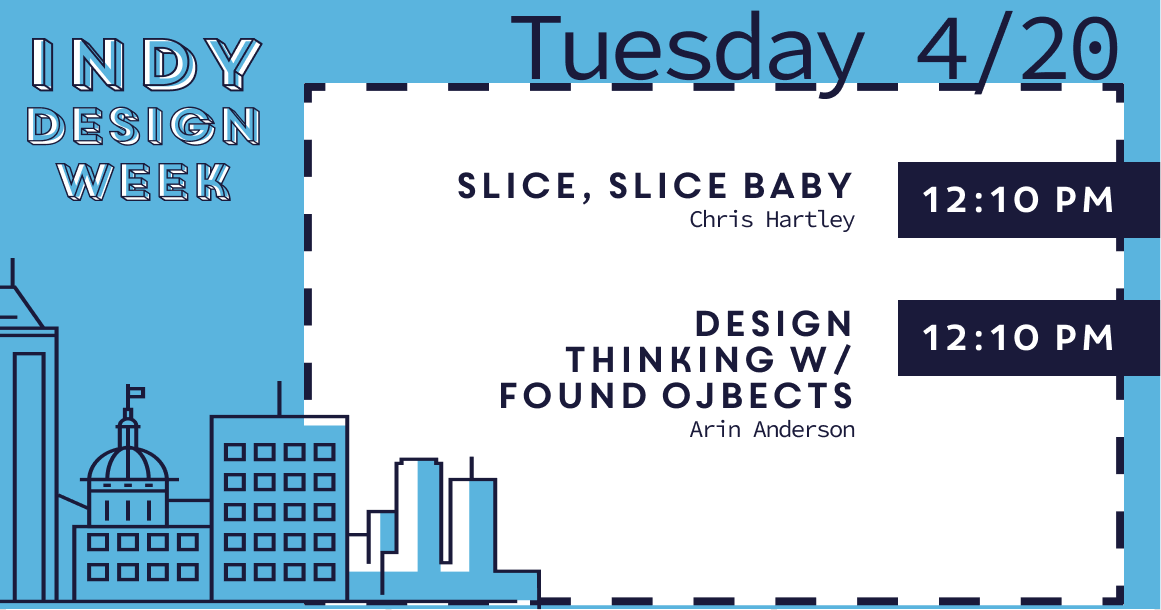 INDY
DESIGN
WEEK

Tuesday 4/20

SLICE, SLICE BABY
Chris Hartley

12:10 PM

DESIGN THINKING W/ FOUND OJBECTS
Arin Anderson

12:10 PM